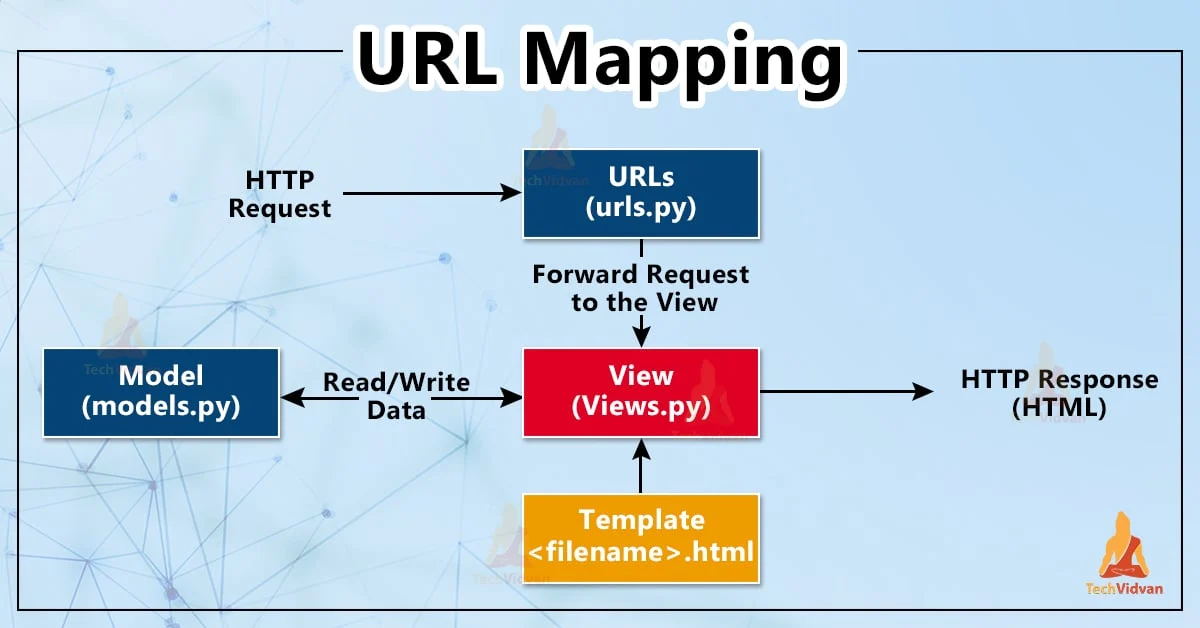 URL Mapping

HTTP Request

URLs (urls.py)

Forward Request to the View

Model (models.py)

Read/Write Data

View (Views.py)

HTTP Response (HTML)

Template <filename>.html

TechVidvan